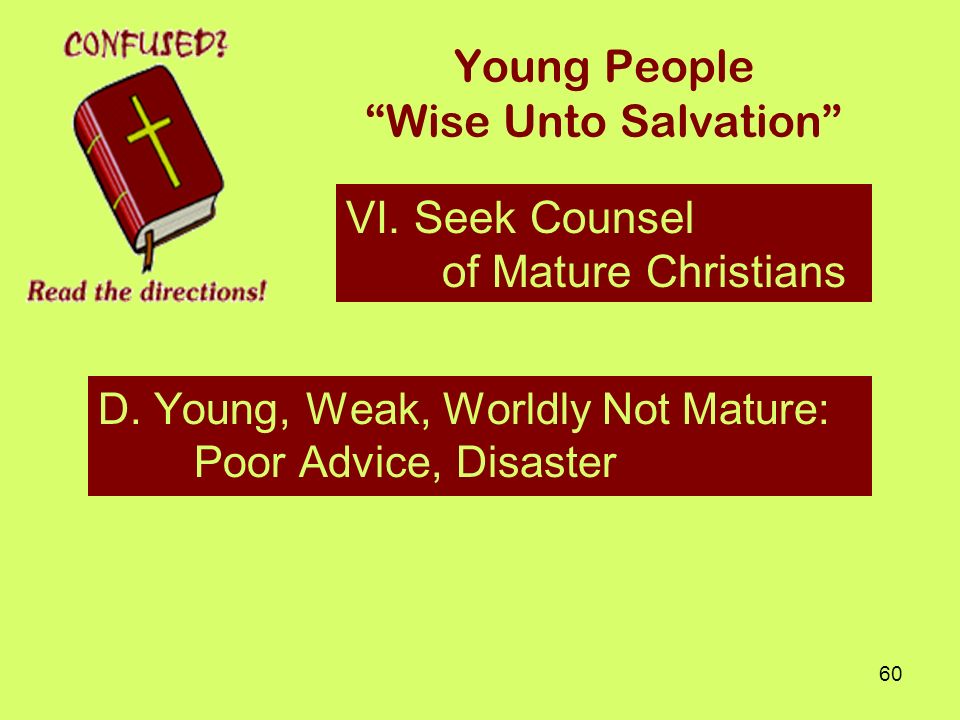 CONFUSED?

Read the directions!

Young People
“Wise Unto Salvation”

VI. Seek Counsel
of Mature Christians

D. Young, Weak, Worldly Not Mature:
Poor Advice, Disaster

60